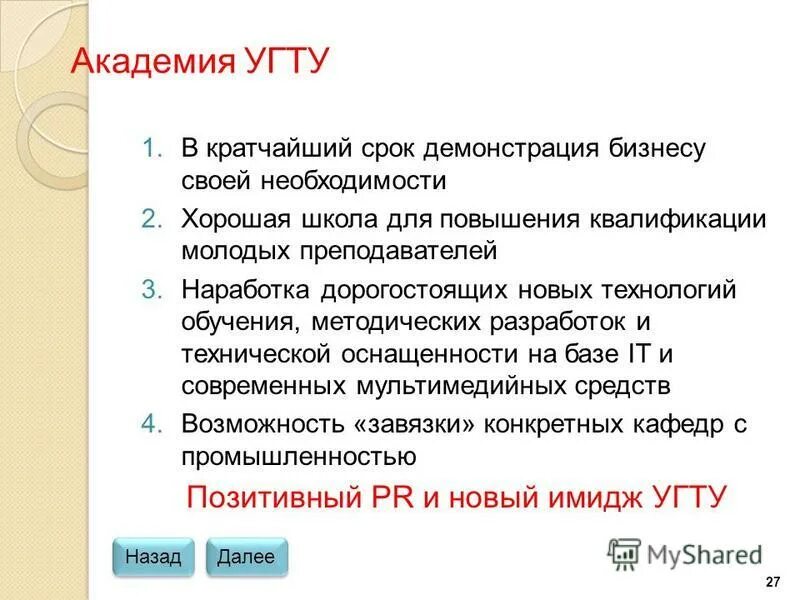 Академия УГТУ

1. В кратчайший срок демонстрация бизнесу своей необходимости
2. Хорошая школа для повышения квалификации молодых преподавателей
3. Наработка дорогостоящих новых технологий обучения, методических разработок и технической оснащенности на базе IT и современных мультимедийных средств
4. Возможность «завязки» конкретных кафедр с промышленностью

Позитивный PR и новый имидж УГТУ

Назад
Далее

MyShared

27